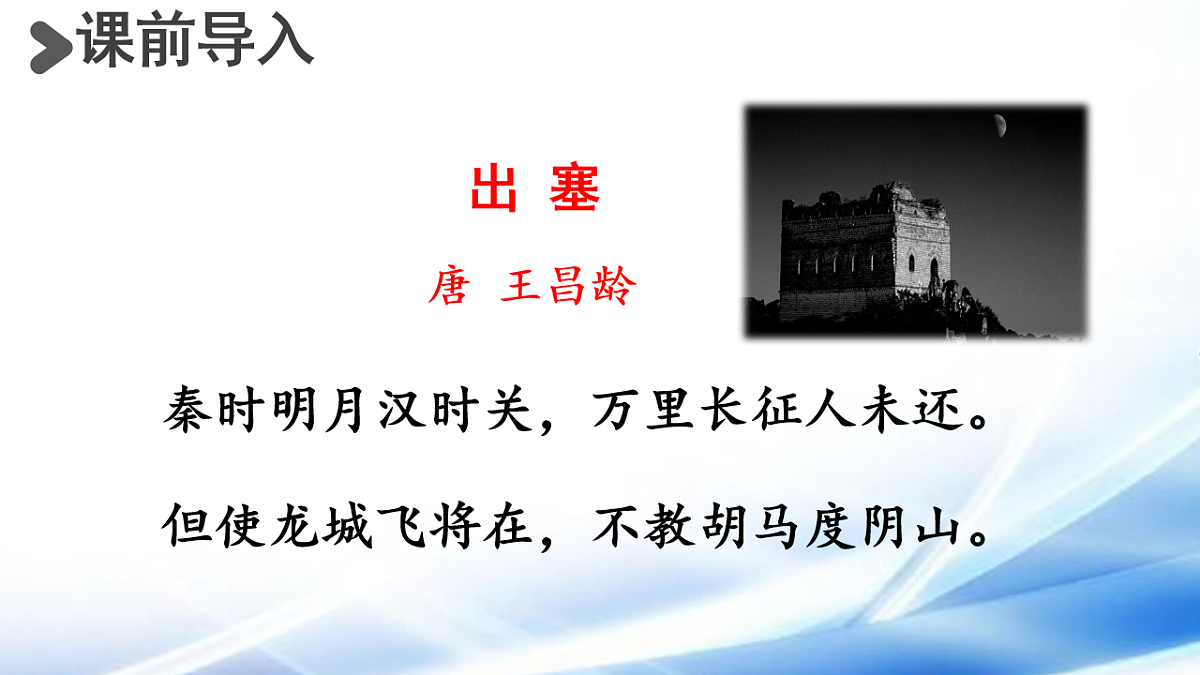 课前导入

出 塞

唐 王昌龄

秦时明月汉时关，万里长征人未还。

但使龙城飞将在，不教胡马度阴山。